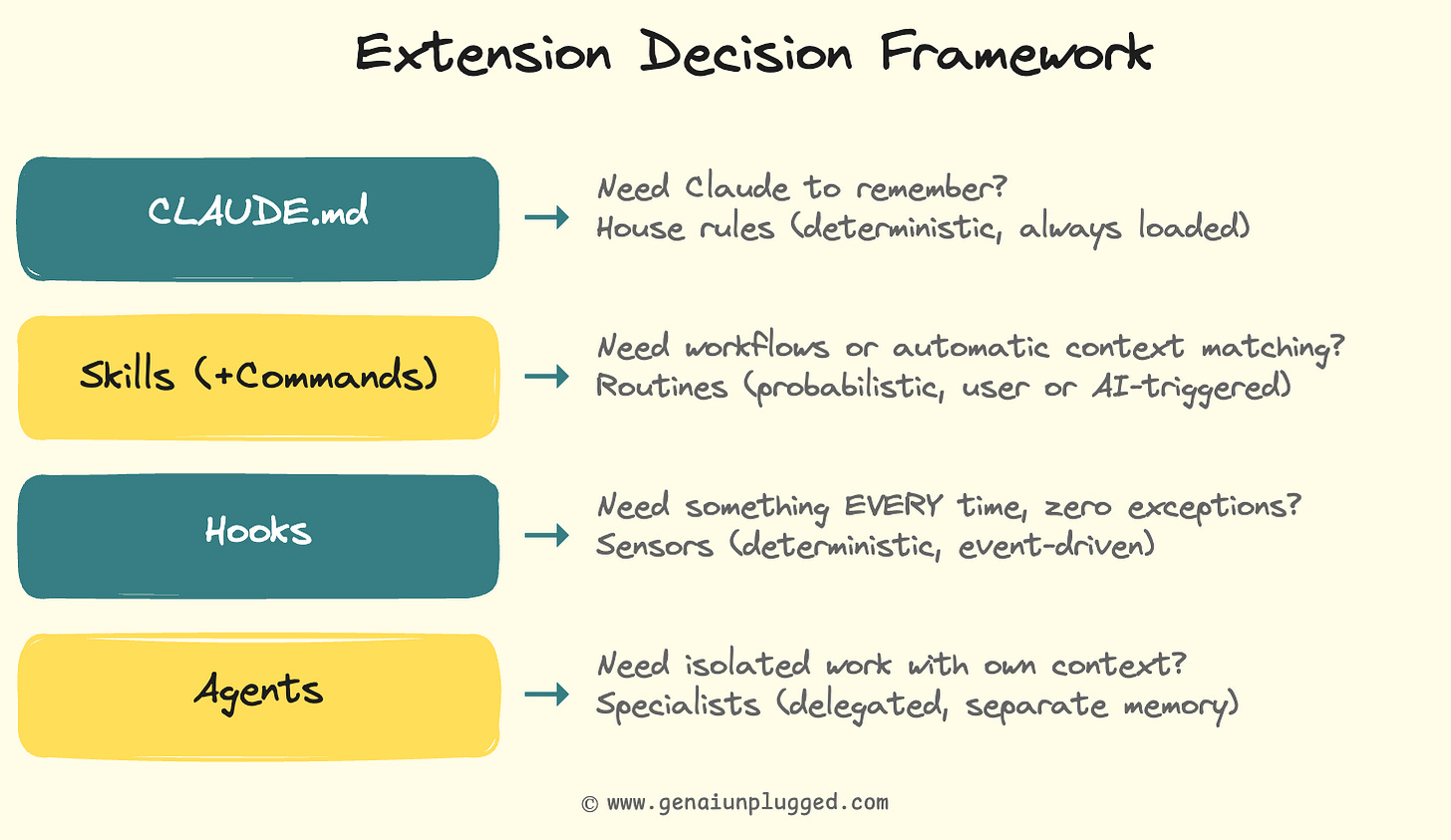 Extension Decision Framework

CLAUDE.md → Need Claude to remember?
House rules (deterministic, always loaded)

Skills (+Commands) → Need workflows or automatic context matching?
Routines (probabilistic, user or AI-triggered)

Hooks → Need something EVERY time, zero exceptions?
Sensors (deterministic, event-driven)

Agents → Need isolated work with own context?
Specialists (delegated, separate memory)

© www.genaiunplugged.com